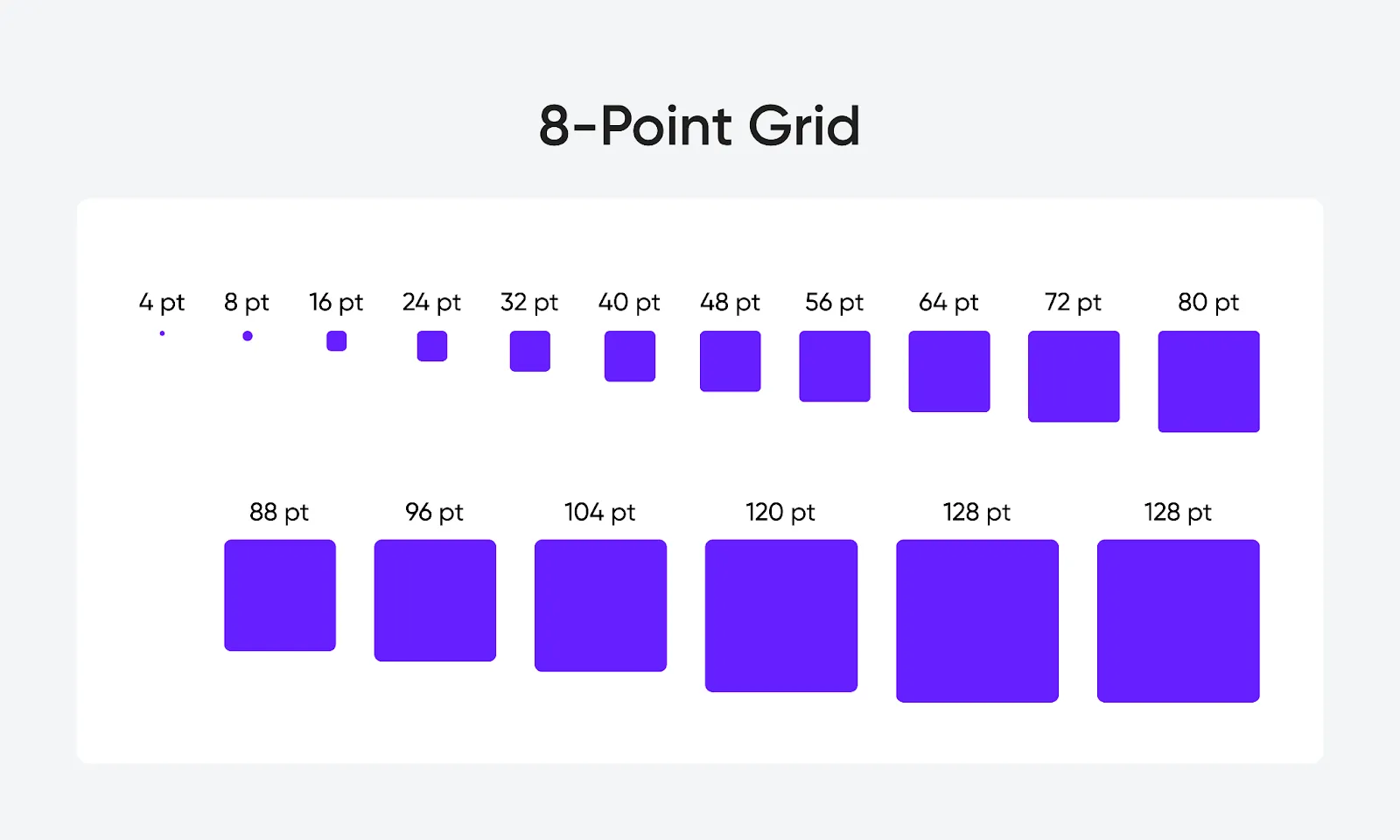 8-Point Grid

4 pt 8 pt 16 pt 24 pt 32 pt 40 pt 48 pt 56 pt 64 pt 72 pt 80 pt

88 pt 96 pt 104 pt 120 pt 128 pt 128 pt